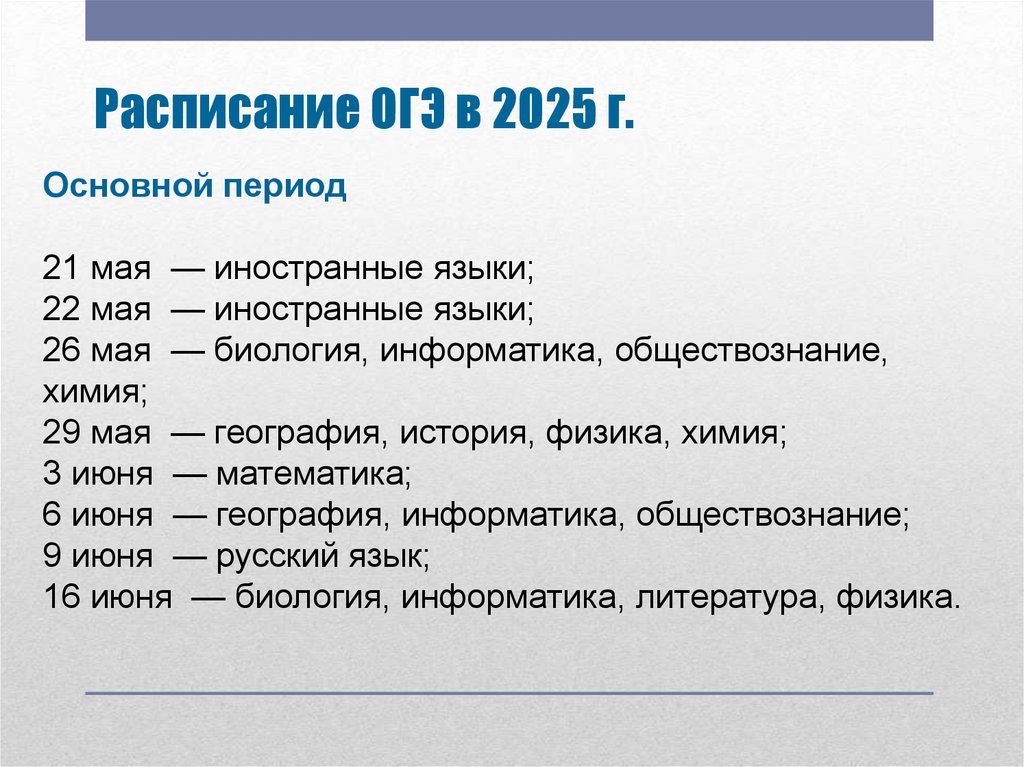 Расписание ОГЭ в 2025 г.

Основной период

21 мая — иностранные языки;
22 мая — иностранные языки;
26 мая — биология, информатика, обществознание, химия;
29 мая — география, история, физика, химия;
3 июня — математика;
6 июня — география, информатика, обществознание;
9 июня — русский язык;
16 июня — биология, информатика, литература, физика.